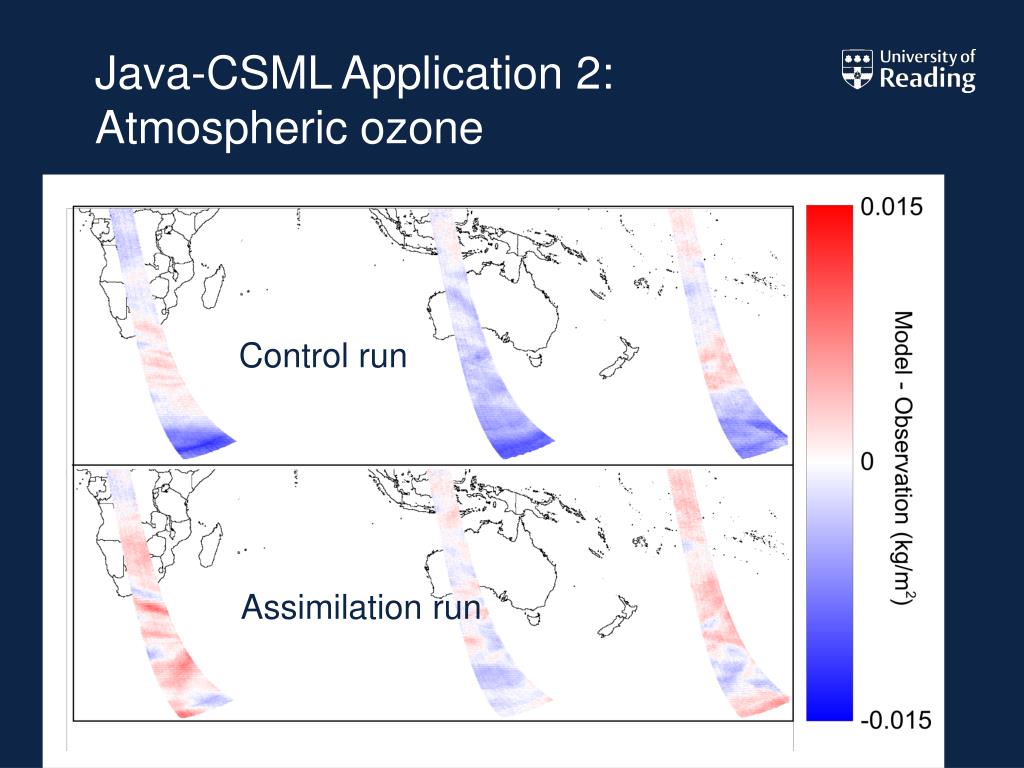 Java-CSML Application 2: Atmospheric ozone

University of Reading

Control run

Assimilation run

0.015

0

-0.015

Model - Observation (kg/m$^2$)